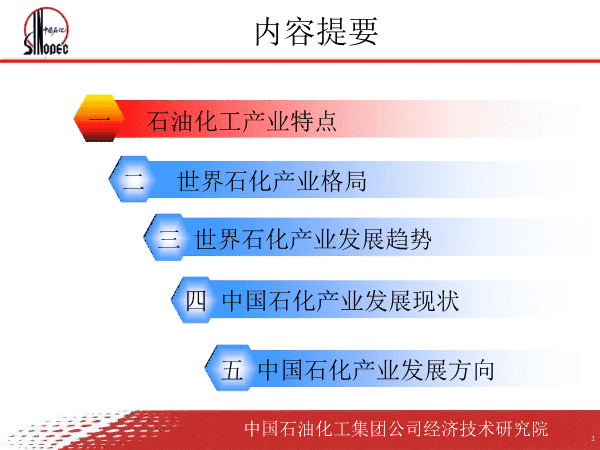 中国石化
SINOPEC

内容提要

一　石油化工产业特点

二　世界石化产业格局

三　世界石化产业发展趋势

四　中国石化产业发展现状

五　中国石化产业发展方向

中国石油化工集团公司经济技术研究院

2